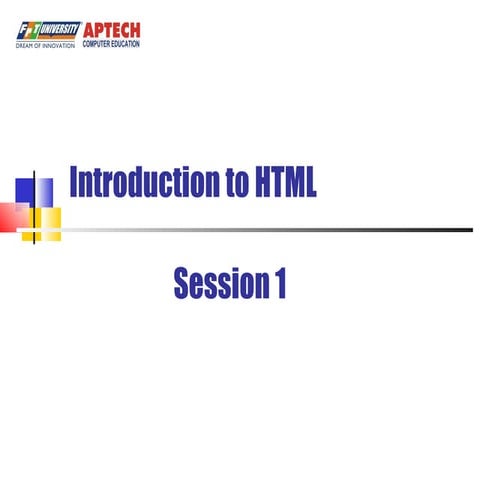 FPT UNIVERSITY
DREAM OF INNOVATION
APTECH
COMPUTER EDUCATION

Introduction to HTML

Session 1